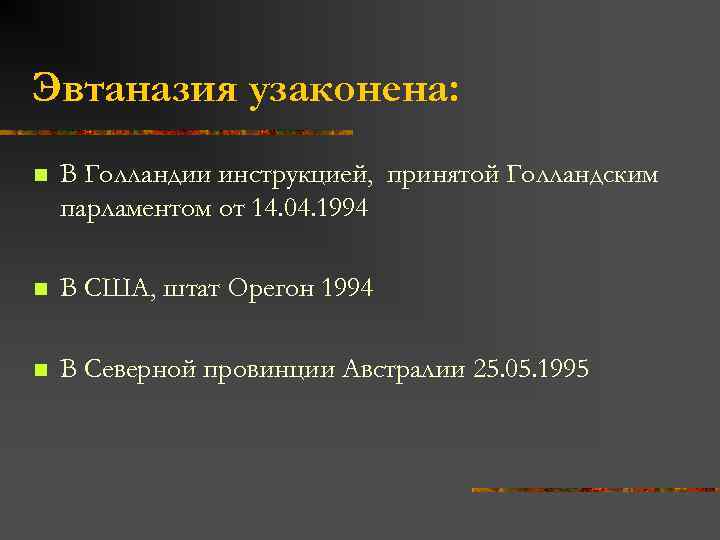 Эвтаназия узаконена:

В Голландии инструкцией, принятой Голландским парламентом от 14.04.1994

В США, штат Орегон 1994

В Северной провинции Австралии 25.05.1995